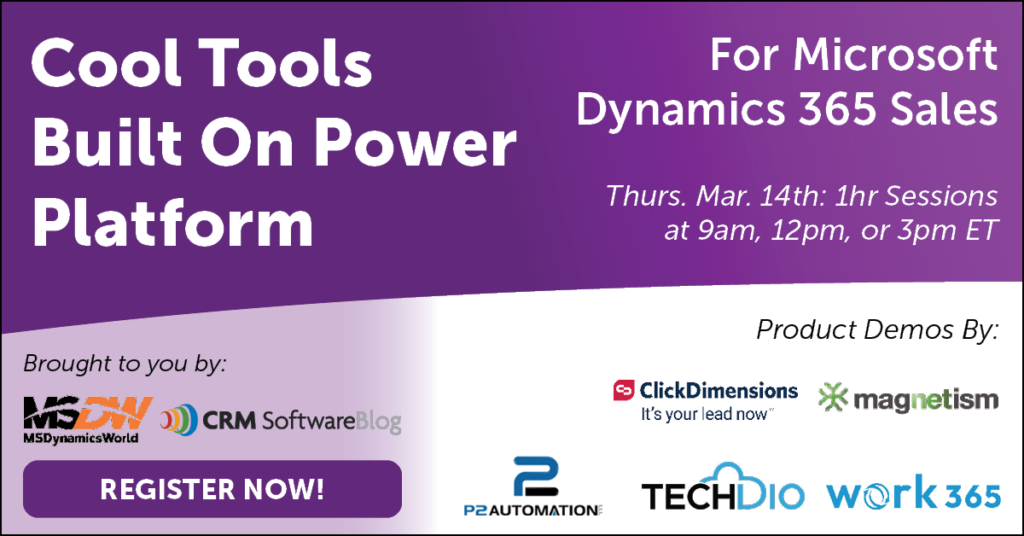 Cool Tools Built On Power Platform

For Microsoft Dynamics 365 Sales

Thurs. Mar. 14th: 1hr Sessions at 9am, 12pm, or 3pm ET

Brought to you by:

MSDW
MSDynamicsWorld

CRM SoftwareBlog

REGISTER NOW!

Product Demos By:

ClickDimensions
It's your lead now™

magnetism

P2 AUTOMATION

TECHDIO

work 365